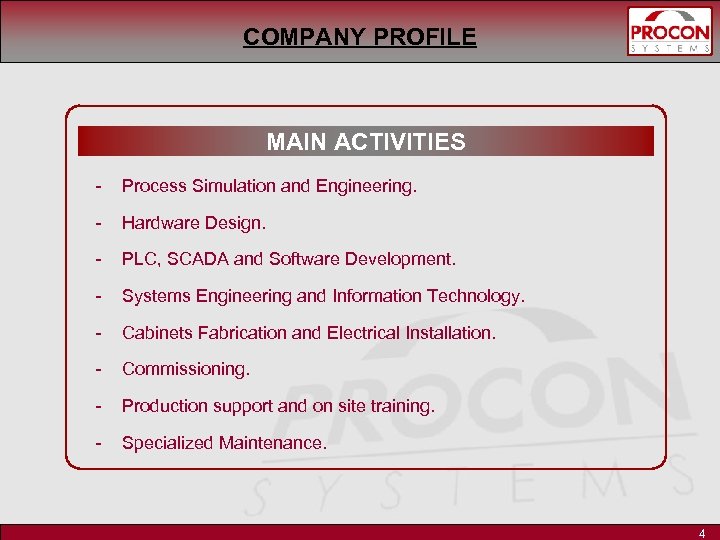 COMPANY PROFILE

PROCON
SYSTEMS

MAIN ACTIVITIES

- Process Simulation and Engineering.
- Hardware Design.
- PLC, SCADA and Software Development.
- Systems Engineering and Information Technology.
- Cabinets Fabrication and Electrical Installation.
- Commissioning.
- Production support and on site training.
- Specialized Maintenance.

PROCON
SYSTEMS

4